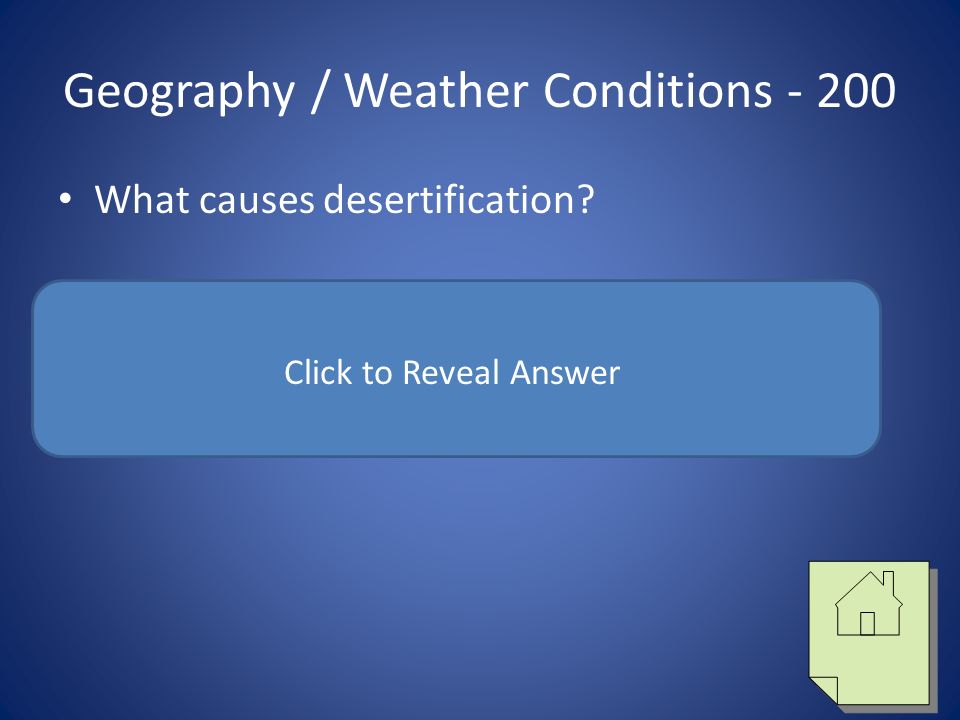 Geography / Weather Conditions - 200

• What causes desertification?

Click to Reveal Answer